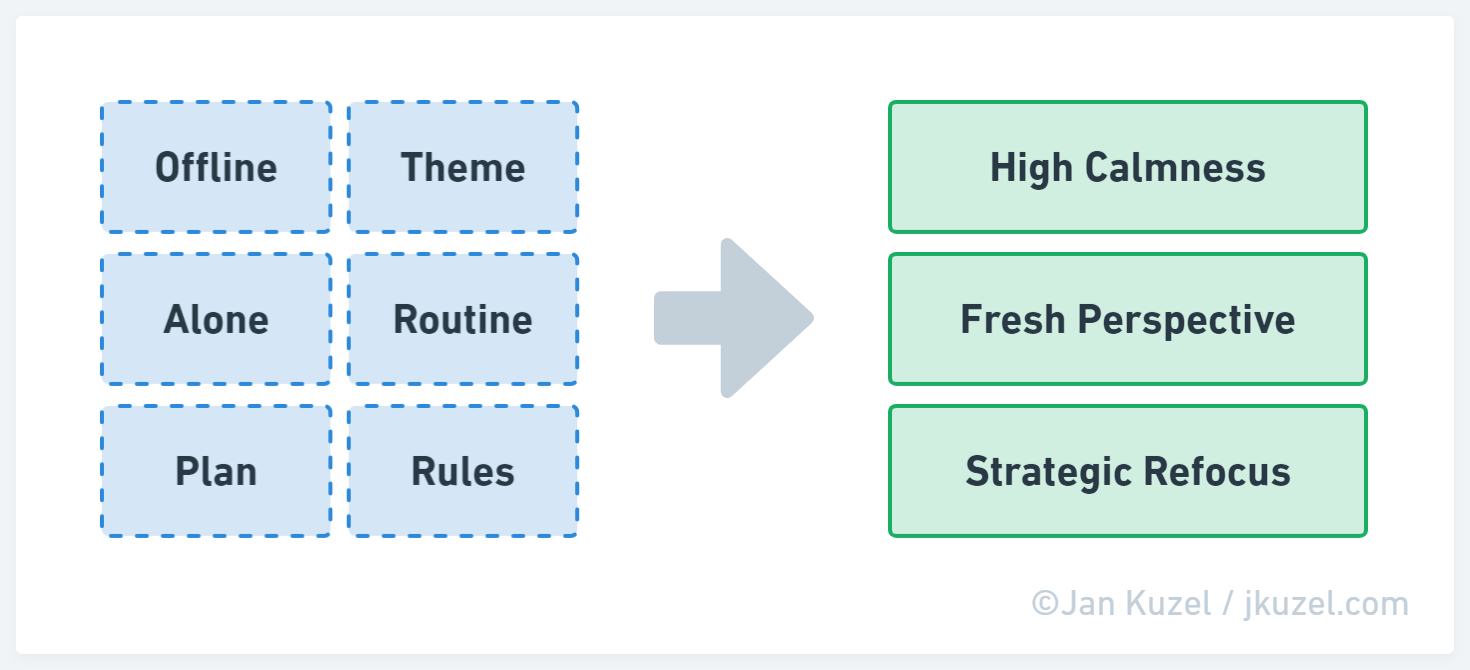 Offline

Theme

Alone

Routine

Plan

Rules

High Calmness

Fresh Perspective

Strategic Refocus

©Jan Kuzel / jkuzel.com